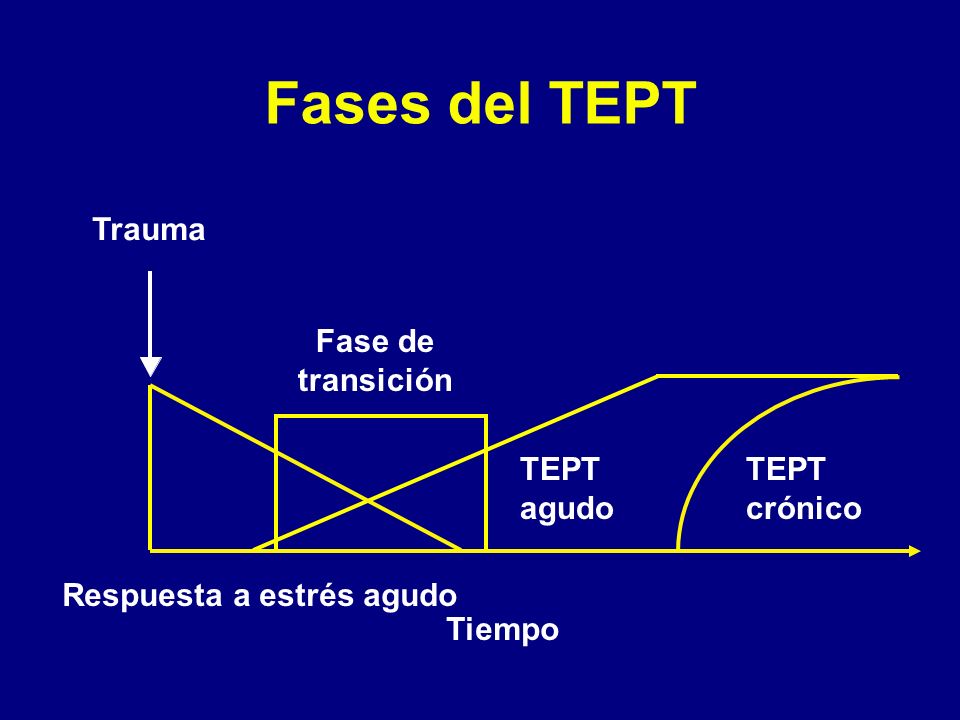 Fases del TEPT

Trauma

Fase de transición

TEPT agudo

TEPT crónico

Respuesta a estrés agudo

Tiempo